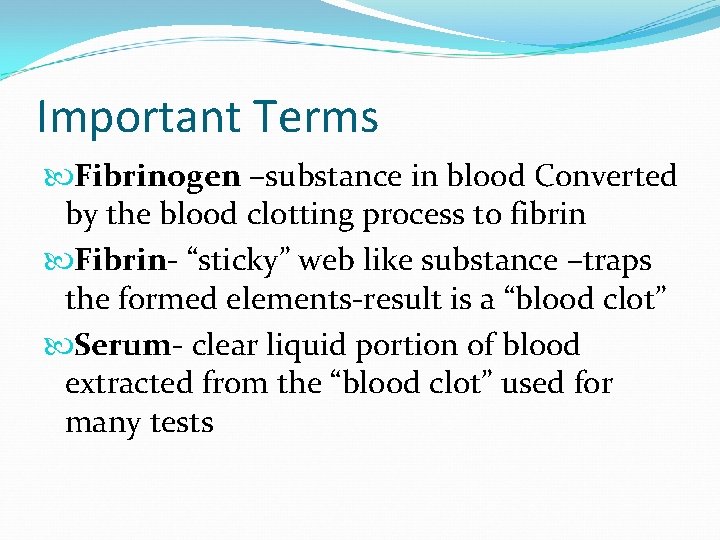 Important Terms

Fibrinogen –substance in blood Converted by the blood clotting process to fibrin

Fibrin- “sticky” web like substance –traps the formed elements-result is a “blood clot”

Serum- clear liquid portion of blood extracted from the “blood clot” used for many tests